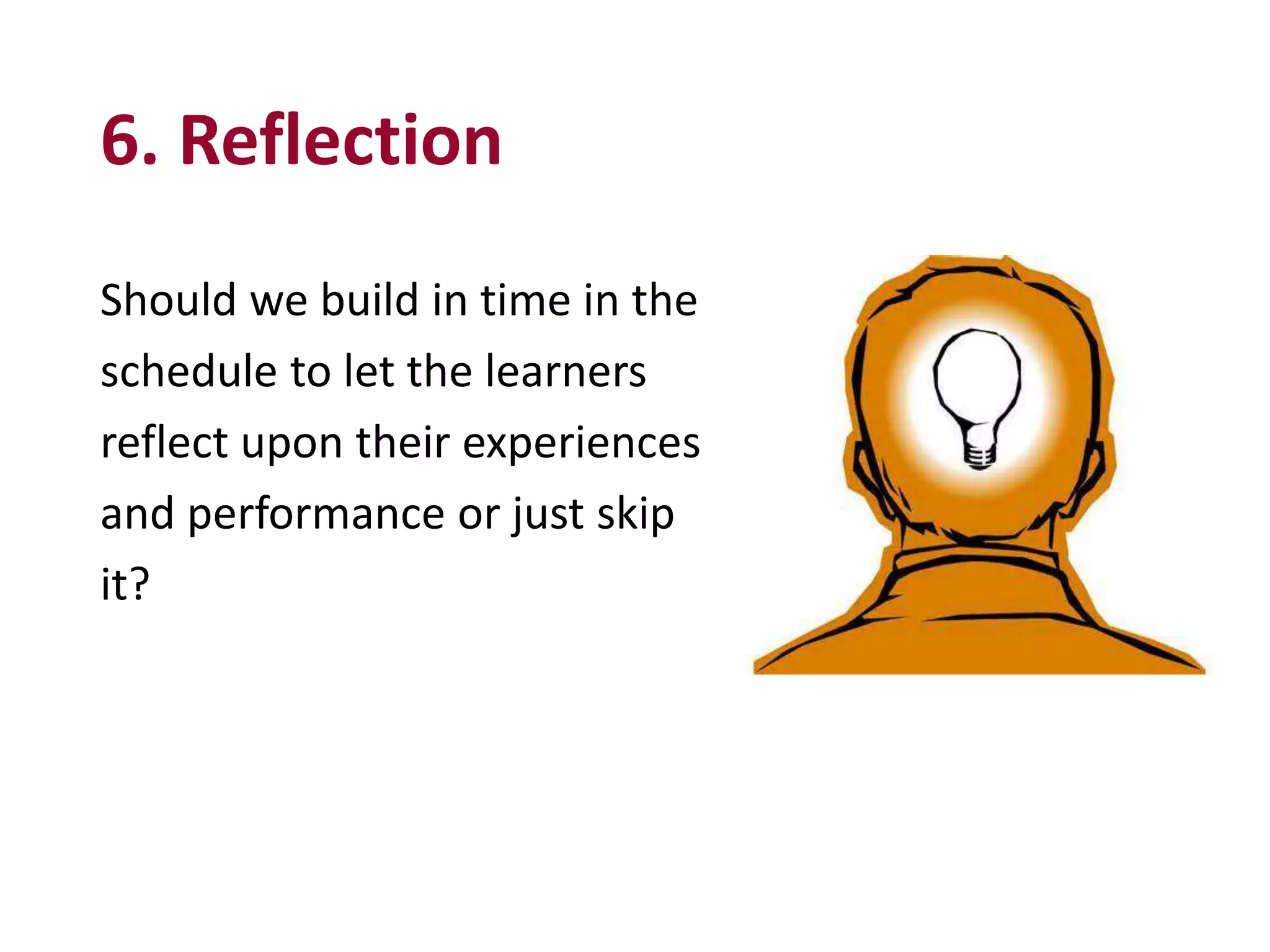 6. Reflection

Should we build in time in the schedule to let the learners reflect upon their experiences and performance or just skip it?